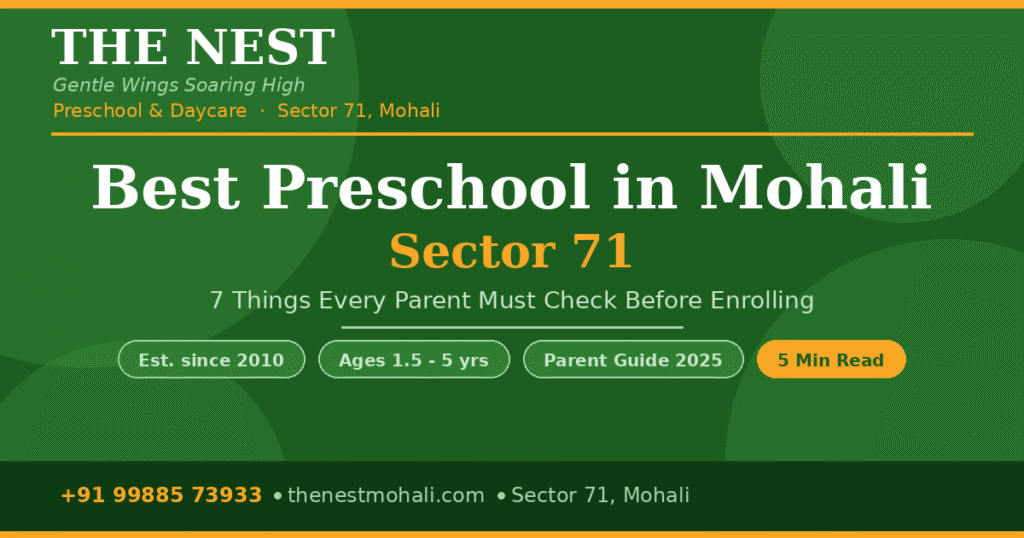 THE NEST
Gentle Wings Soaring High
Preschool & Daycare · Sector 71, Mohali

Best Preschool in Mohali
Sector 71
7 Things Every Parent Must Check Before Enrolling

Est. since 2010
Ages 1.5 - 5 yrs
Parent Guide 2025
5 Min Read

+91 99885 73933 • thenestmohali.com • Sector 71, Mohali